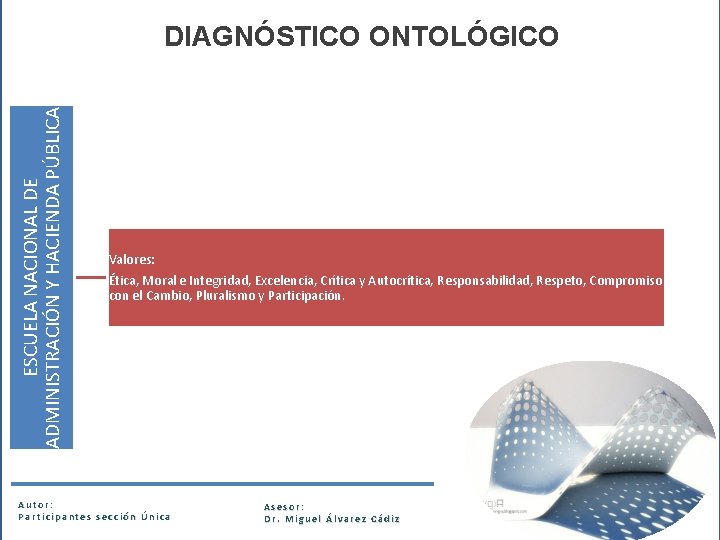 DIAGNÓSTICO ONTOLÓGICO

ESCUELA NACIONAL DE ADMINISTRACIÓN Y HACIENDA PÚBLICA

Valores:

Ética, Moral e Integridad, Excelencia, Crítica y Autocrítica, Responsabilidad, Respeto, Compromiso con el Cambio, Pluralismo y Participación.

Autor:
Participantes sección Única

Asesor:
Dr. Miguel Álvarez Cádiz